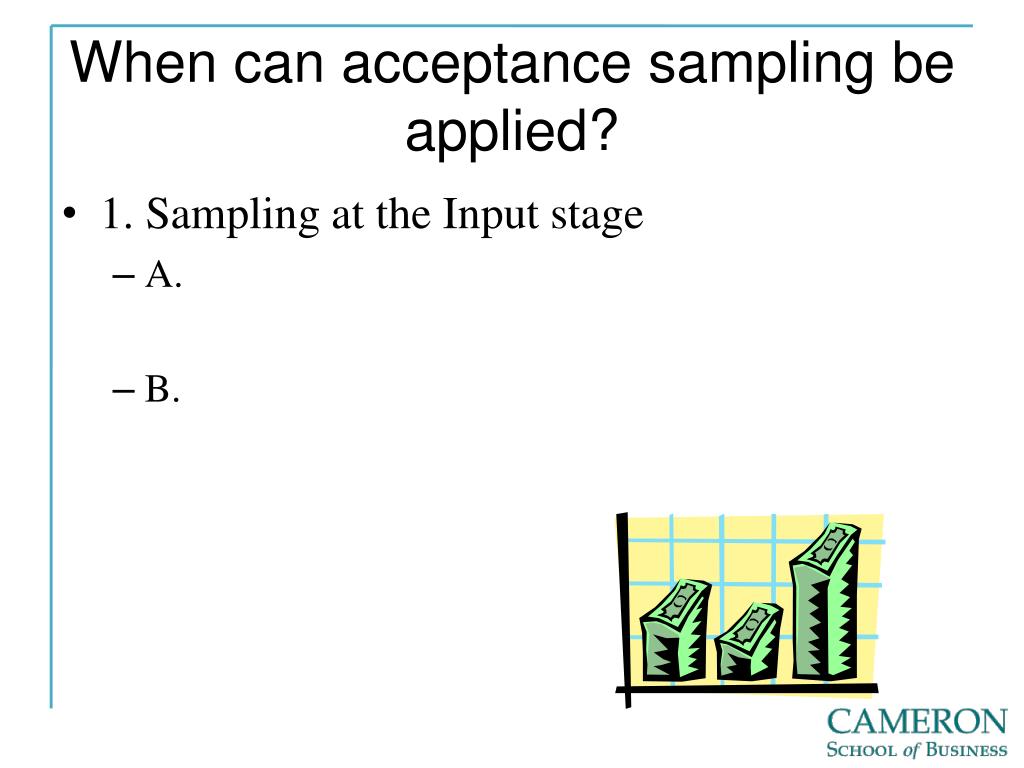 When can acceptance sampling be applied?

• 1. Sampling at the Input stage
– A.
– B.

CAMERON
SCHOOL of BUSINESS